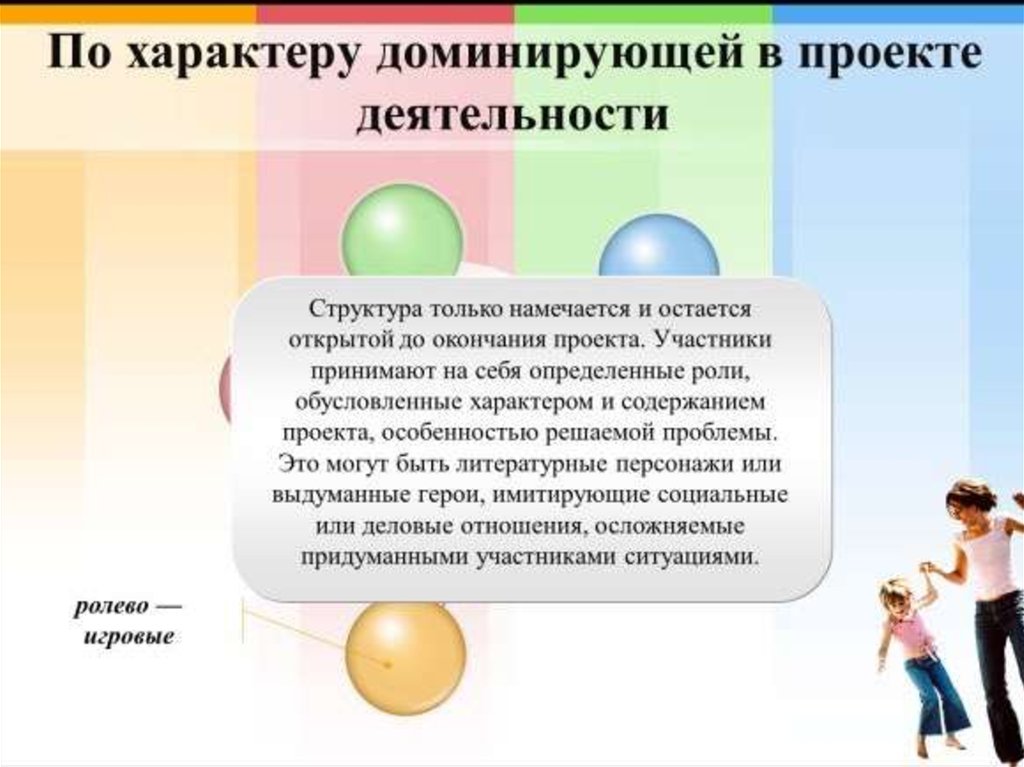 По характеру доминирующей в проекте деятельности

Структура только намечается и остается открытой до окончания проекта. Участники принимают на себя определенные роли, обусловленные характером и содержанием проекта, особенностью решаемой проблемы. Это могут быть литературные персонажи или выдуманные герои, имитирующие социальные или деловые отношения, осложняемые придуманными участниками ситуациями.

ролево — игровые